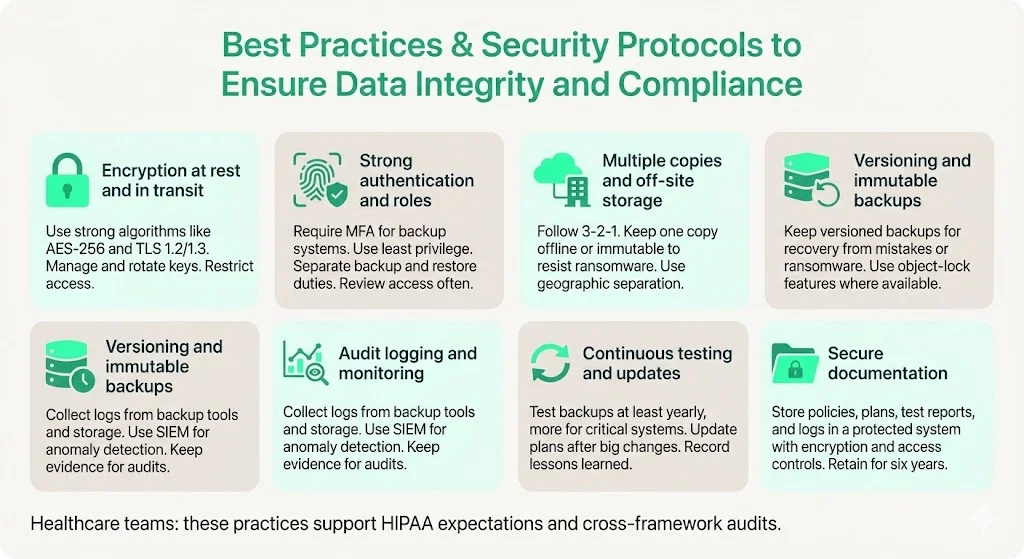 Best Practices & Security Protocols to Ensure Data Integrity and Compliance

Encryption at rest and in transit

Use strong algorithms like AES-256 and TLS 1.2/1.3. Manage and rotate keys. Restrict access.

Strong authentication and roles

Require MFA for backup systems. Use least privilege. Separate backup and restore duties. Review access often.

Multiple copies and off-site storage

Follow 3-2-1. Keep one copy offline or immutable to resist ransomware. Use geographic separation.

Versioning and immutable backups

Keep versioned backups for recovery from mistakes or ransomware. Use object-lock features where available.

Versioning and immutable backups

Collect logs from backup tools and storage. Use SIEM for anomaly detection. Keep evidence for audits.

Audit logging and monitoring

Collect logs from backup tools and storage. Use SIEM for anomaly detection. Keep evidence for audits.

Continuous testing and updates

Test backups at least yearly, more for critical systems. Update plans after big changes. Record lessons learned.

Secure documentation

Store policies, plans, test reports, and logs in a protected system with encryption and access controls. Retain for six years.

Healthcare teams: these practices support HIPAA expectations and cross-framework audits.